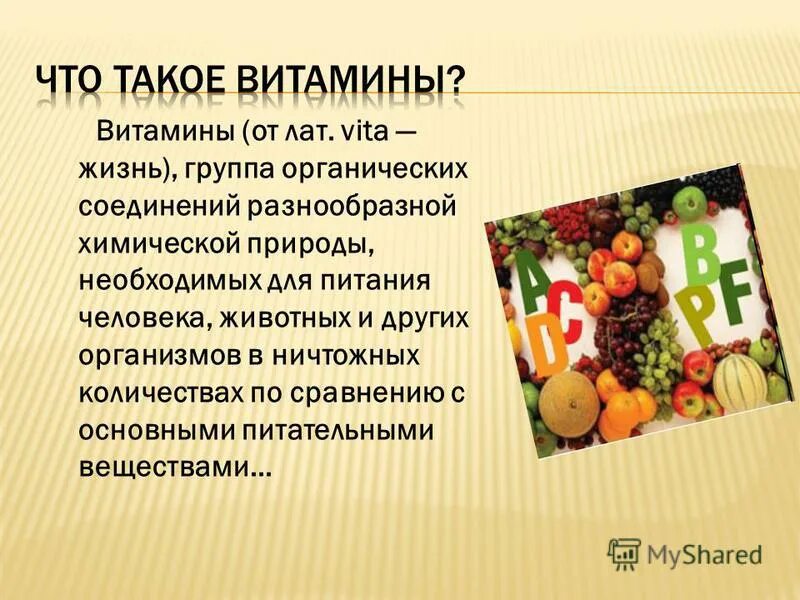 ЧТО ТАКОЕ ВИТАМИНЫ?

Витамины (от лат. vita — жизнь), группа органических соединений разнообразной химической природы, необходимых для питания человека, животных и других организмов в ничтожных количествах по сравнению с основными питательными веществами...

A
C
D
B
P
F

MyShared